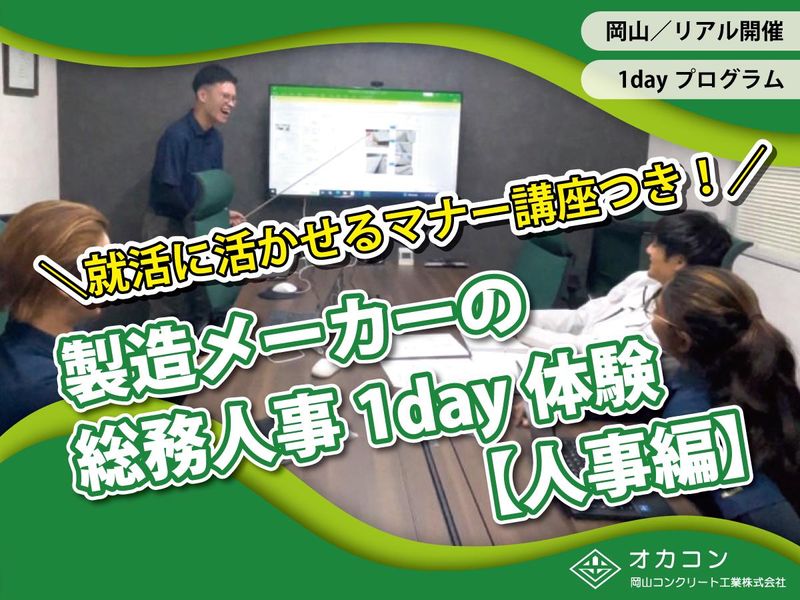 岡山／リアル開催

1day プログラム

＼就活に活かせるマナー講座つき！／

製造メーカーの
総務人事 1day 体験
【人事編】

オカコン
岡山コンクリート工業株式会社